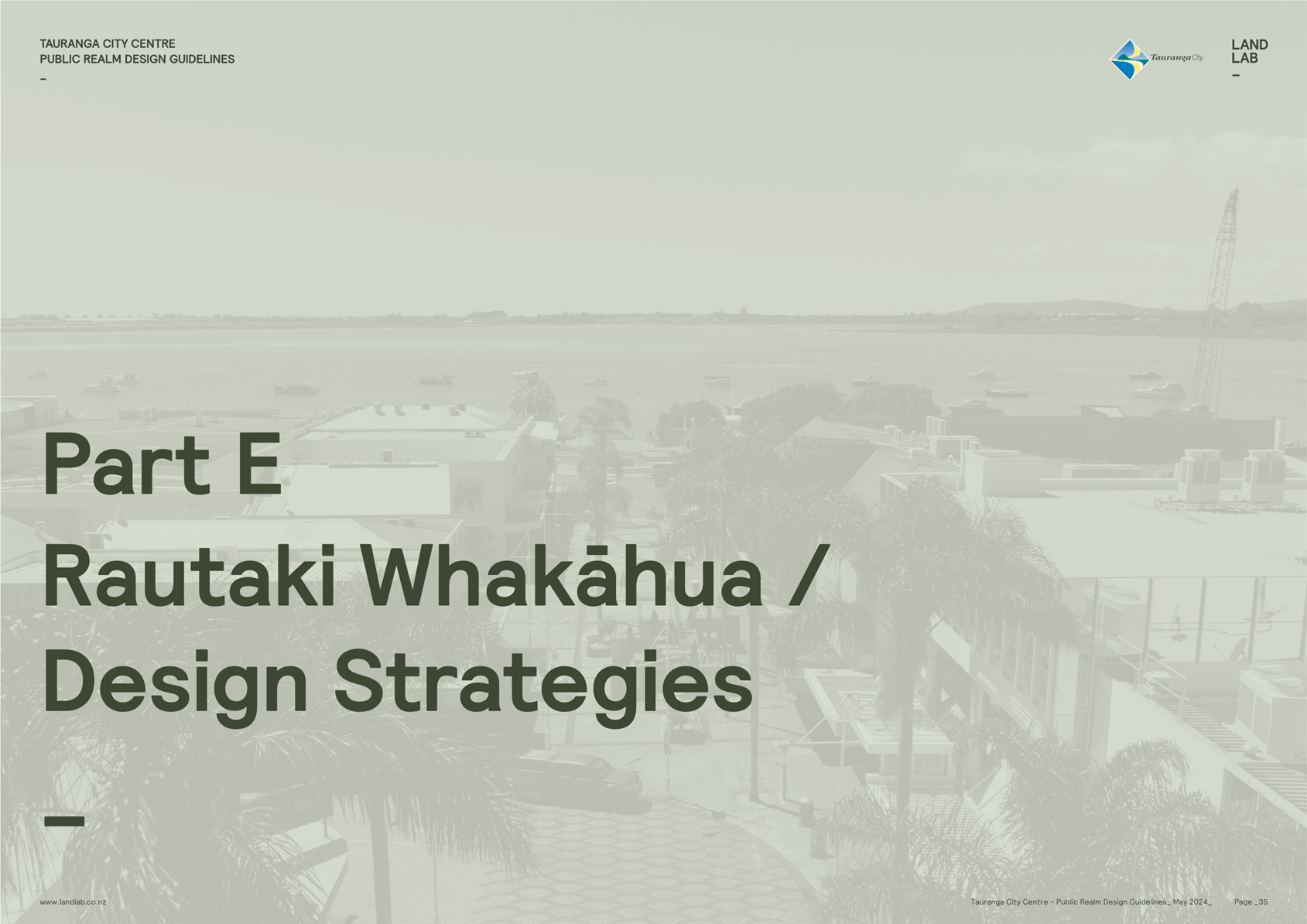 TAURANGA CITY CENTRE
PUBLIC REALM DESIGN GUIDELINES
_

Tauranga City

LAND
LAB
_

Part E
Rautaki Whakāhua /
Design Strategies

_

www.landlab.co.nz

Tauranga City Centre - Public Realm Design Guidelines_ May 2024_ Page _35